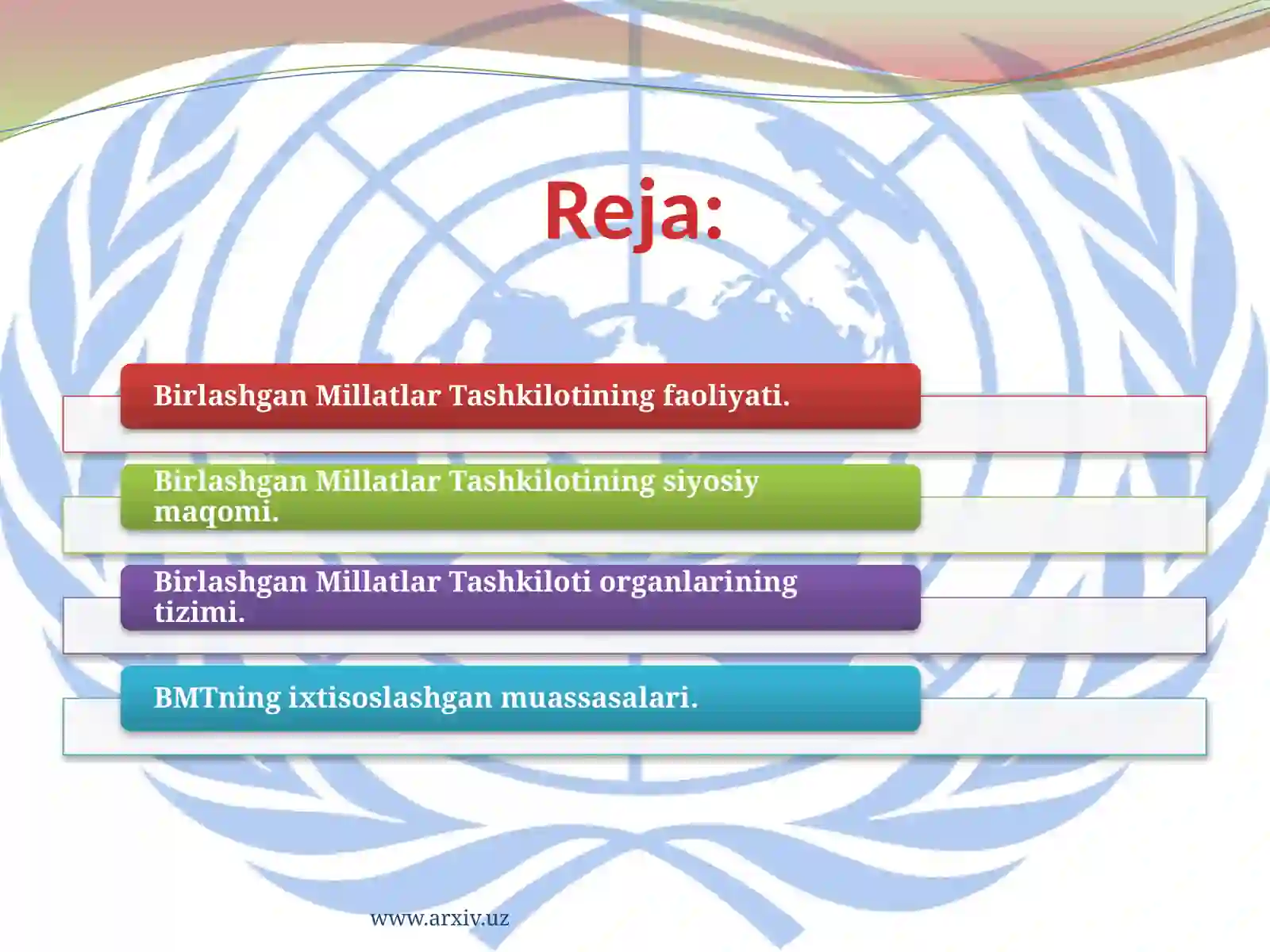 Reja:

Birlashgan Millatlar Tashkilotining faoliyati.

Birlashgan Millatlar Tashkilotining siyosiy maqomi.

Birlashgan Millatlar Tashkiloti organlarining tizimi.

BMTning ixtisoslashgan muassasalari.

www.arxiv.uz